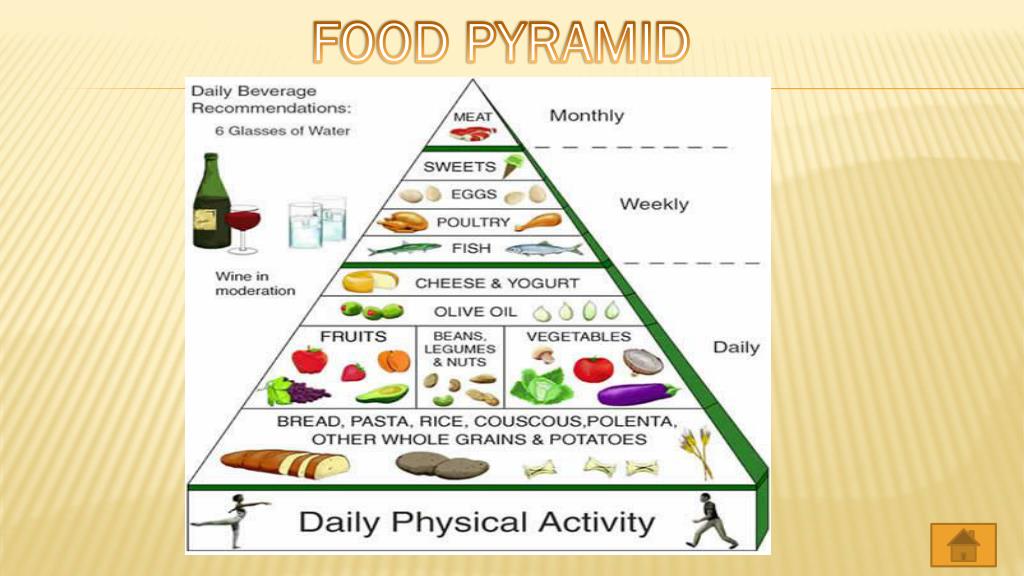 FOOD PYRAMID

Daily Beverage Recommendations:
6 Glasses of Water

Wine in moderation

MEAT

Monthly

SWEETS

EGGS

POULTRY

FISH

Weekly

CHEESE & YOGURT

OLIVE OIL

FRUITS

BEANS, LEGUMES & NUTS

VEGETABLES

Daily

BREAD, PASTA, RICE, COUSCOUS,POLENTA, OTHER WHOLE GRAINS & POTATOES

Daily Physical Activity